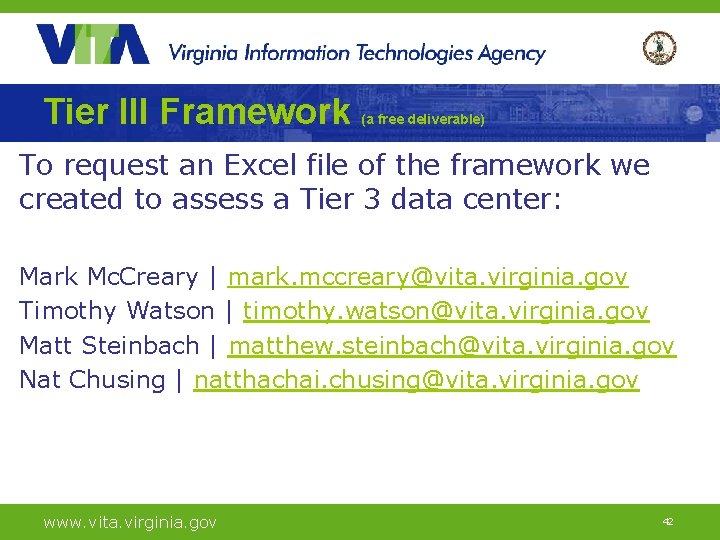 VITA Virginia Information Technologies Agency

Tier III Framework (a free deliverable)

To request an Excel file of the framework we created to assess a Tier 3 data center:

Mark McCreary | mark.mccreary@vita.virginia.gov
Timothy Watson | timothy.watson@vita.virginia.gov
Matt Steinbach | matthew.steinbach@vita.virginia.gov
Nat Chusing | natthachai.chusing@vita.virginia.gov

www.vita.virginia.gov

42